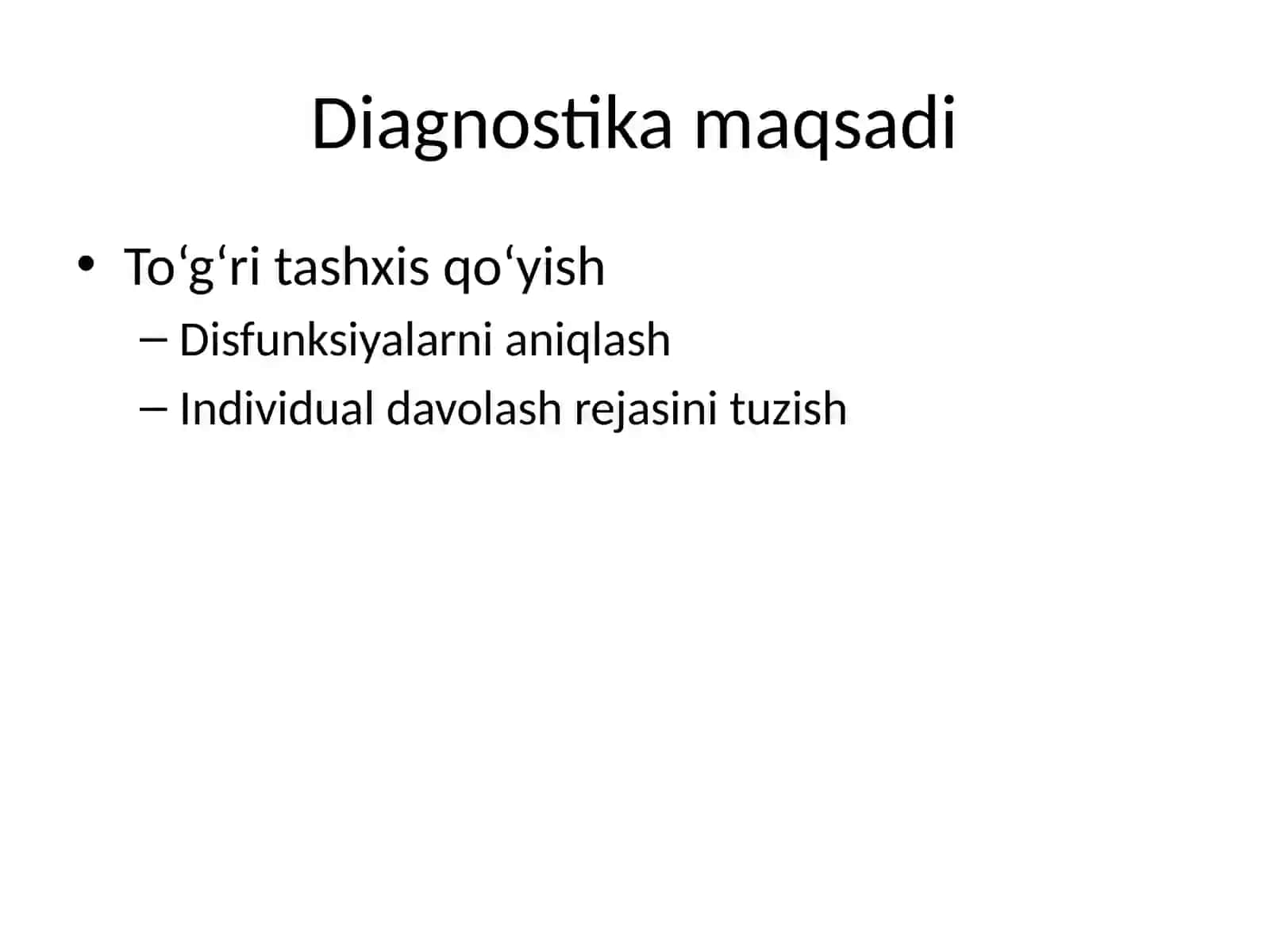 Diagnostika maqsadi

• To‘g‘ri tashxis qo‘yish
– Disfunksiyalarni aniqlash
– Individual davolash rejasini tuzish